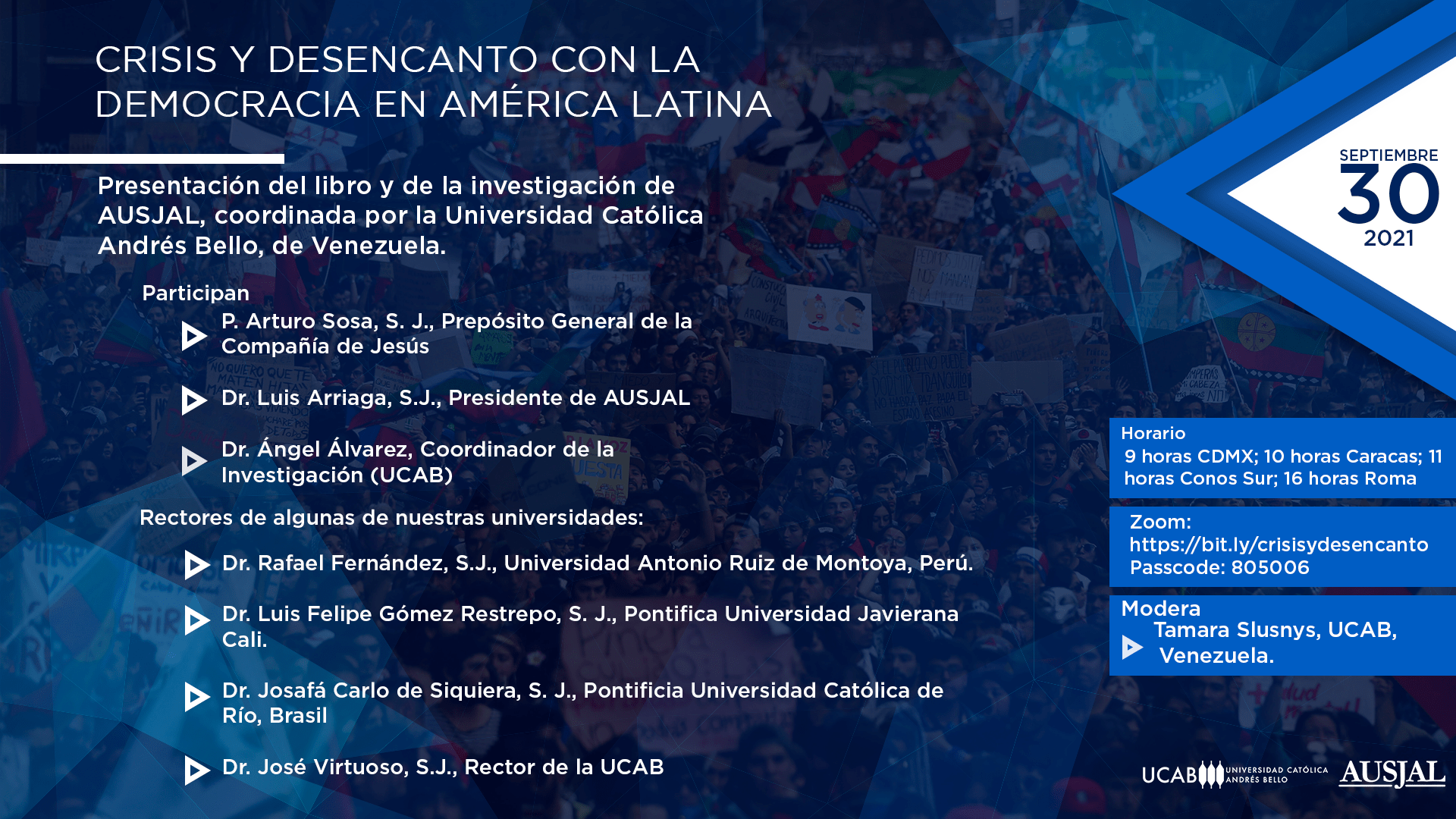 CRISIS Y DESENCANTO CON LA DEMOCRACIA EN AMÉRICA LATINA

Presentación del libro y de la investigación de AUSJAL, coordinada por la Universidad Católica Andrés Bello, de Venezuela.

Participan

P. Arturo Sosa, S. J., Prepósito General de la Compañía de Jesús

Dr. Luis Arriaga, S.J., Presidente de AUSJAL

Dr. Ángel Álvarez, Coordinador de la Investigación (UCAB)

Rectores de algunas de nuestras universidades:

Dr. Rafael Fernández, S.J., Universidad Antonio Ruiz de Montoya, Perú.

Dr. Luis Felipe Gómez Restrepo, S. J., Pontifica Universidad Javierana Cali.

Dr. Josafá Carlo de Siquiera, S. J., Pontificia Universidad Católica de Río, Brasil

Dr. José Virtuoso, S.J., Rector de la UCAB

SEPTIEMBRE
30
2021

Horario
9 horas CDMX; 10 horas Caracas; 11 horas Conos Sur; 16 horas Roma

Zoom:
https://bit.ly/crisisydesencanto
Passcode: 805006

Modera
Tamara Slusnys, UCAB, Venezuela.

UCAB UNIVERSIDAD CATÓLICA ANDRÉS BELLO
AUSJAL